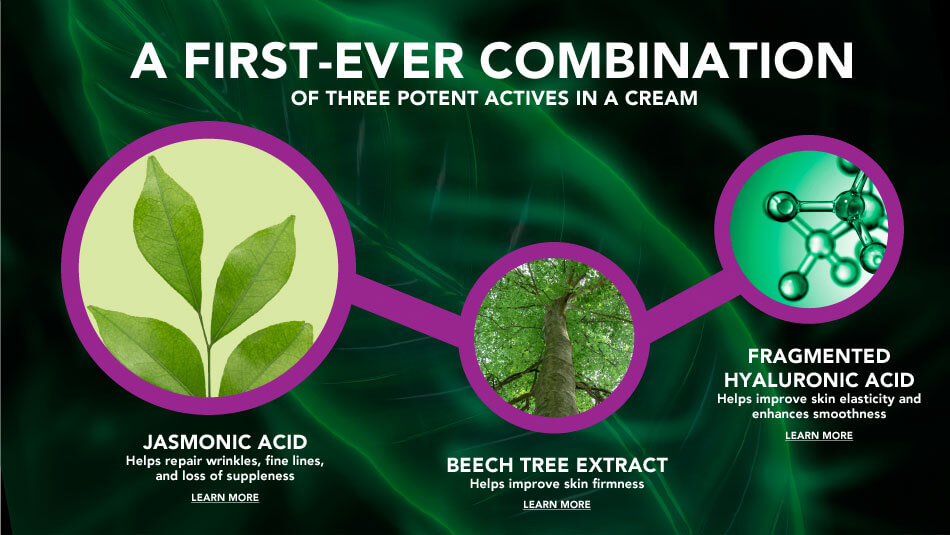 A FIRST-EVER COMBINATION
OF THREE POTENT ACTIVES IN A CREAM

JASMONIC ACID
Helps repair wrinkles, fine lines, and loss of suppleness
LEARN MORE

BEECH TREE EXTRACT
Helps improve skin firmness
LEARN MORE

FRAGMENTED HYALURONIC ACID
Helps improve skin elasticity and enhances smoothness
LEARN MORE